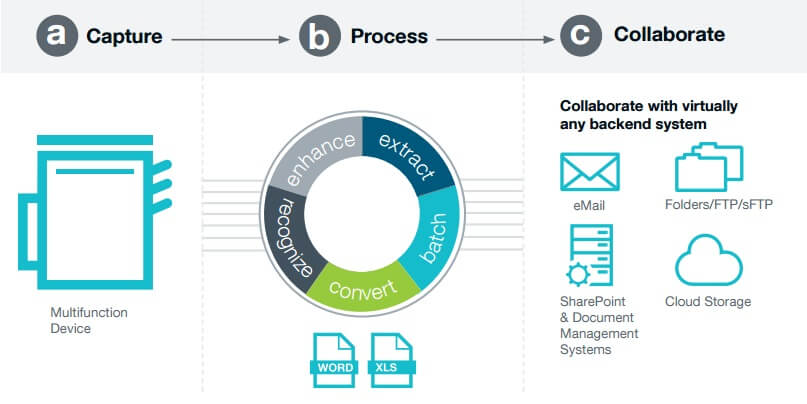 a Capture

b Process

c Collaborate

Multifunction Device

enhance

extract

batch

convert

recognize

WORD

XLS

Collaborate with virtually any backend system

eMail

Folders/FTP/sFTP

SharePoint & Document Management Systems

Cloud Storage